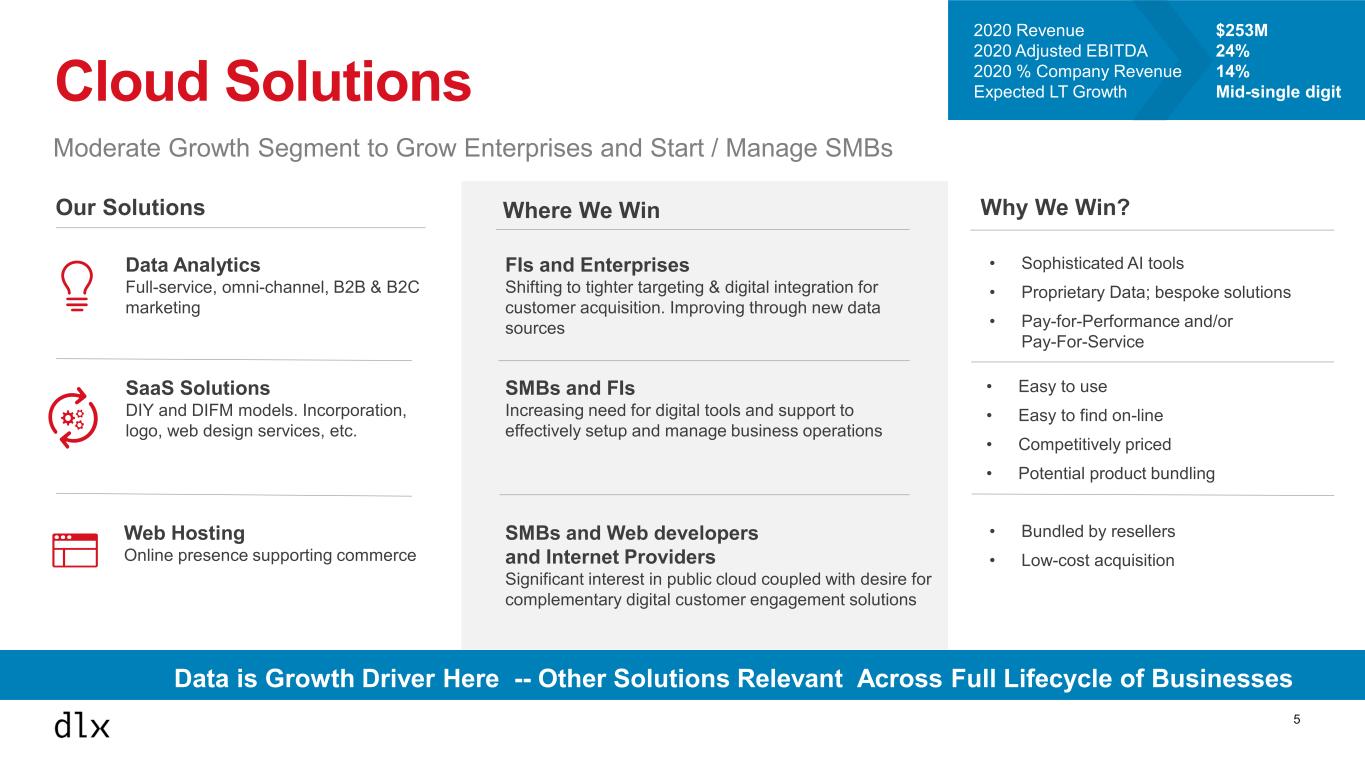 Cloud Solutions

| 2020 Revenue | $253M |
|---|---|
| 2020 Adjusted EBITDA | 24% |
| 2020 % Company Revenue | 14% |
| Expected LT Growth | Mid-single digit |

Moderate Growth Segment to Grow Enterprises and Start / Manage SMBs

Our Solutions

Data Analytics
Full-service, omni-channel, B2B & B2C marketing

SaaS Solutions
DIY and DIFM models. Incorporation, logo, web design services, etc.

Web Hosting
Online presence supporting commerce

Where We Win

FIs and Enterprises
Shifting to tighter targeting & digital integration for customer acquisition. Improving through new data sources

SMBs and FIs
Increasing need for digital tools and support to effectively setup and manage business operations

SMBs and Web developers and Internet Providers
Significant interest in public cloud coupled with desire for complementary digital customer engagement solutions

Why We Win?

• Sophisticated AI tools
• Proprietary Data; bespoke solutions
• Pay-for-Performance and/or Pay-For-Service

• Easy to use
• Easy to find on-line
• Competitively priced
• Potential product bundling

• Bundled by resellers
• Low-cost acquisition

Data is Growth Driver Here -- Other Solutions Relevant Across Full Lifecycle of Businesses

dlx

5